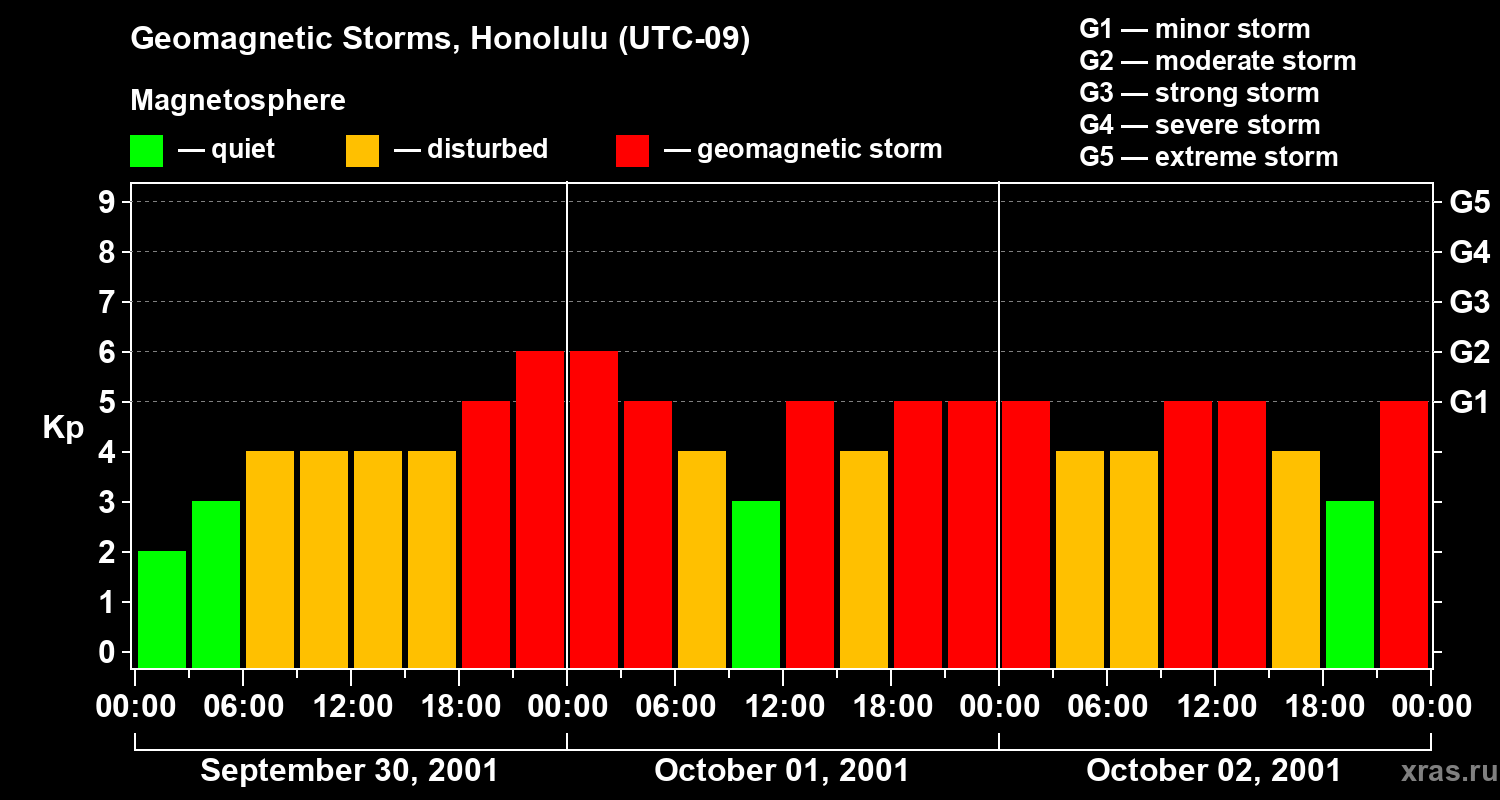 Geomagnetic Storms, Honolulu (UTC-09)

Magnetosphere

— quiet — disturbed — geomagnetic storm

G1 — minor storm
G2 — moderate storm
G3 — strong storm
G4 — severe storm
G5 — extreme storm

Kp

9
8
7
6
5
4
3
2
1
0

G5
G4
G3
G2
G1

00:00 06:00 12:00 18:00 00:00 06:00 12:00 18:00 00:00 06:00 12:00 18:00 00:00

September 30, 2001
October 01, 2001
October 02, 2001

xras.ru